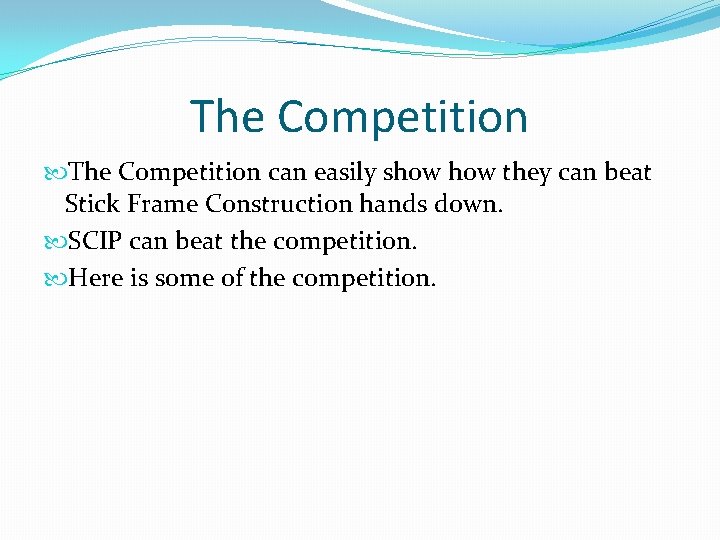 The Competition

The Competition can easily show how they can beat Stick Frame Construction hands down.

SCIP can beat the competition.

Here is some of the competition.